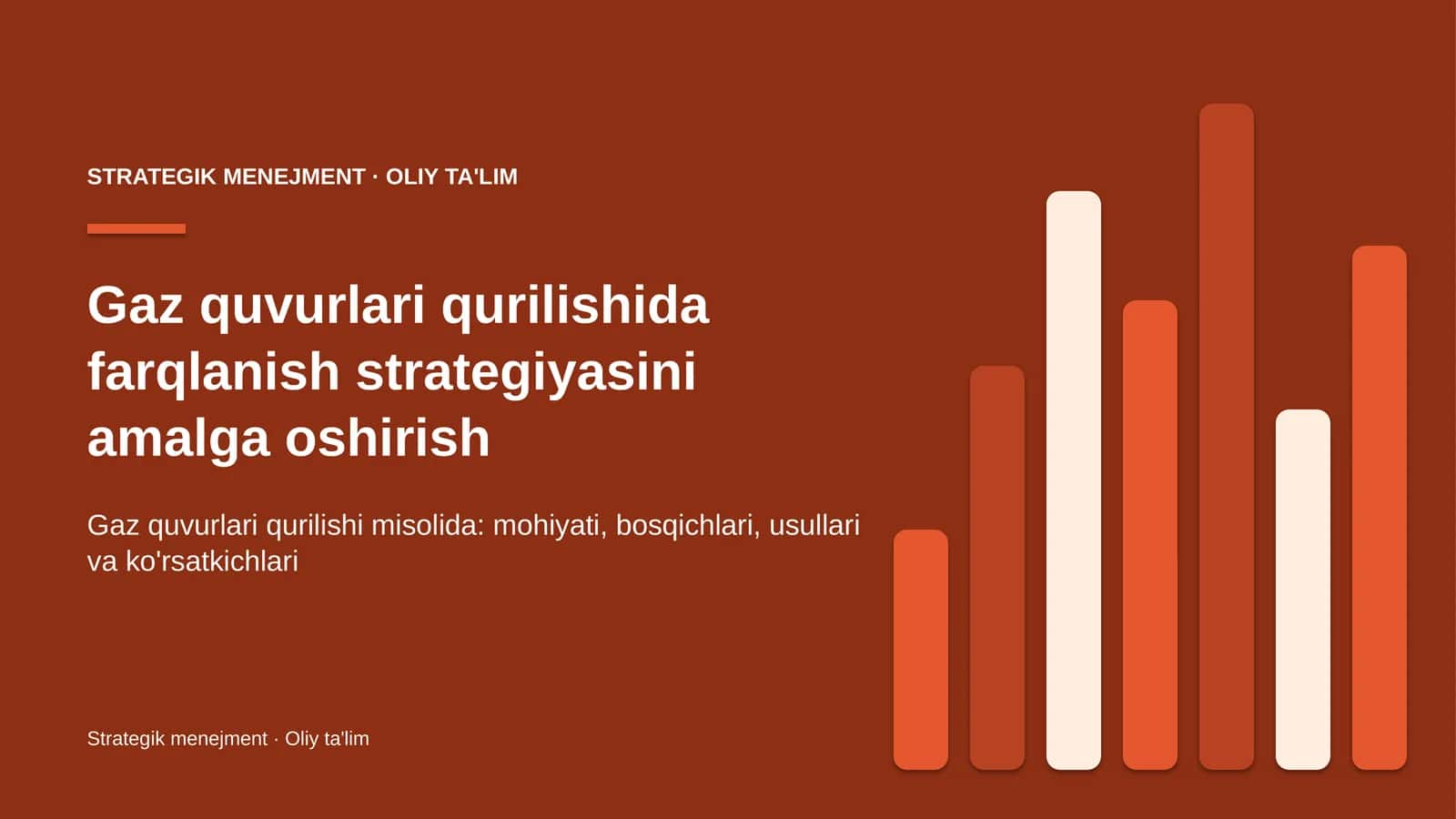 STRATEGIK MENEJMENT · OLIY TA'LIM

Gaz quvurlari qurilishida farqlanish strategiyasini amalga oshirish

Gaz quvurlari qurilishi misolida: mohiyati, bosqichlari, usullari va ko'rsatkichlari

Strategik menejment · Oliy ta'lim